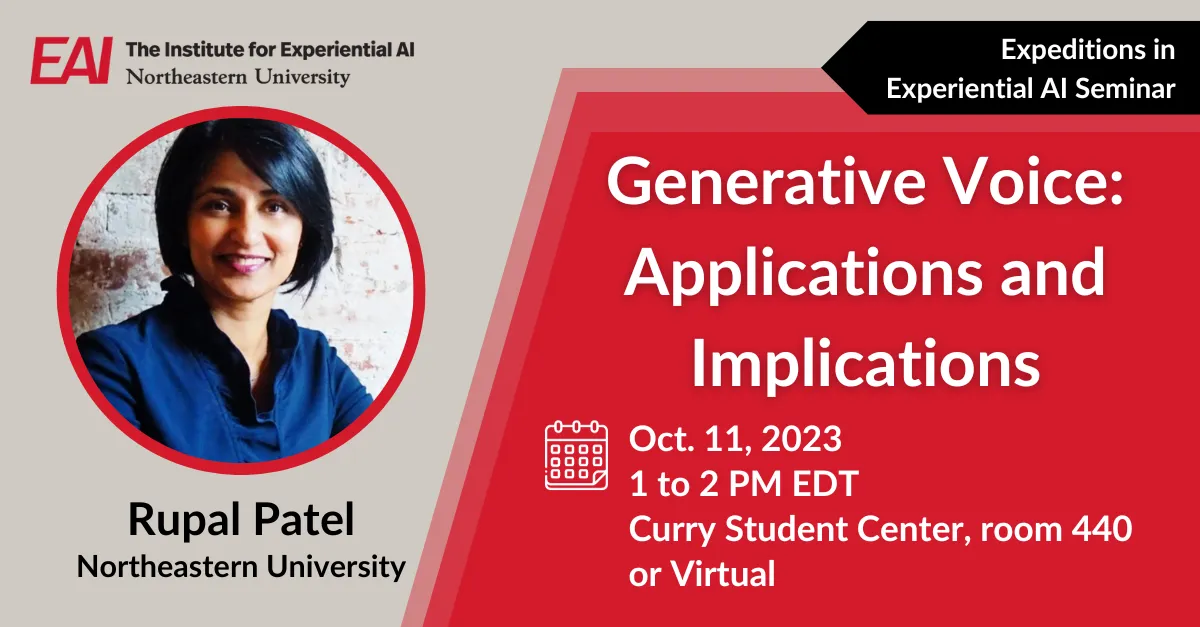 EAI The Institute for Experiential AI
Northeastern University

Expeditions in
Experiential AI Seminar

Generative Voice: Applications and Implications

Oct. 11, 2023
1 to 2 PM EDT
Curry Student Center, room 440
or Virtual

Rupal Patel
Northeastern University